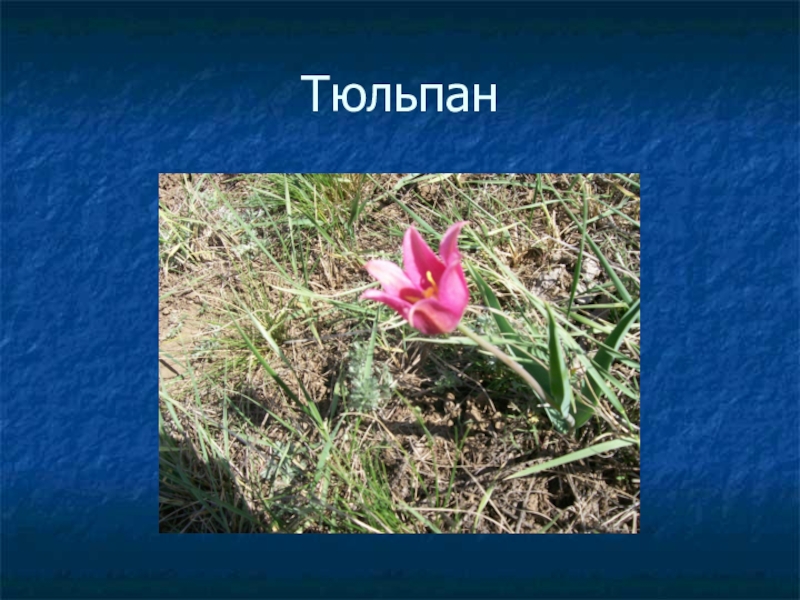 Тюльпан